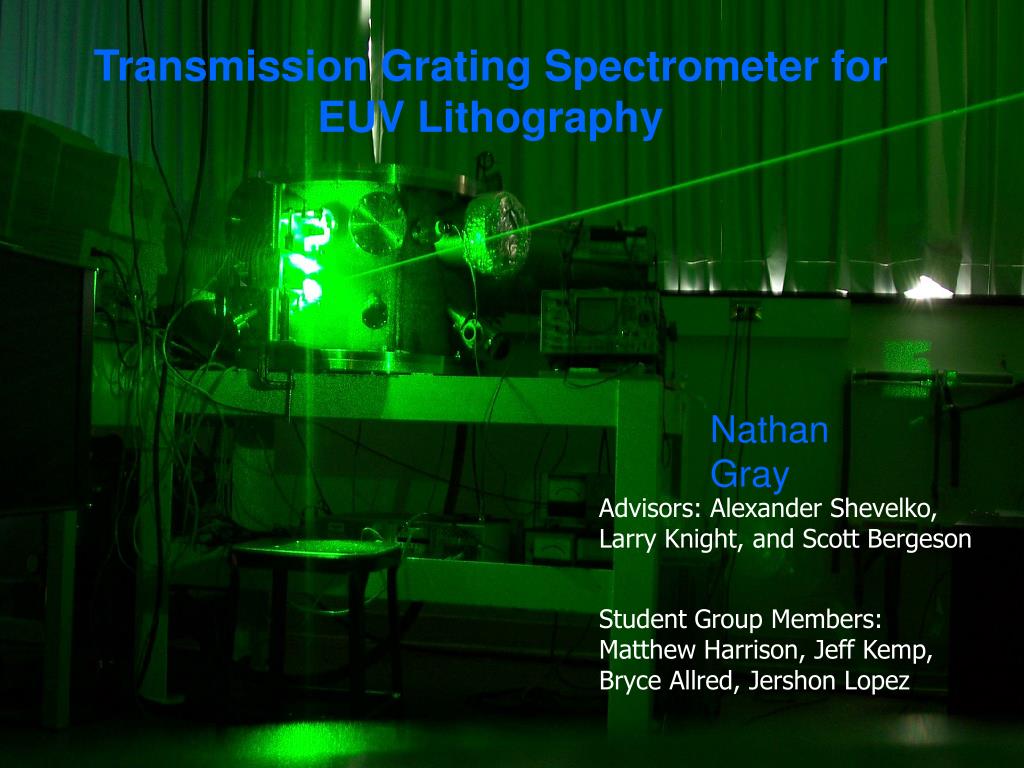 Transmission Grating Spectrometer for EUV Lithography

Nathan Gray

Advisors: Alexander Shevelko, Larry Knight, and Scott Bergeson

Student Group Members: Matthew Harrison, Jeff Kemp, Bryce Allred, Jershon Lopez